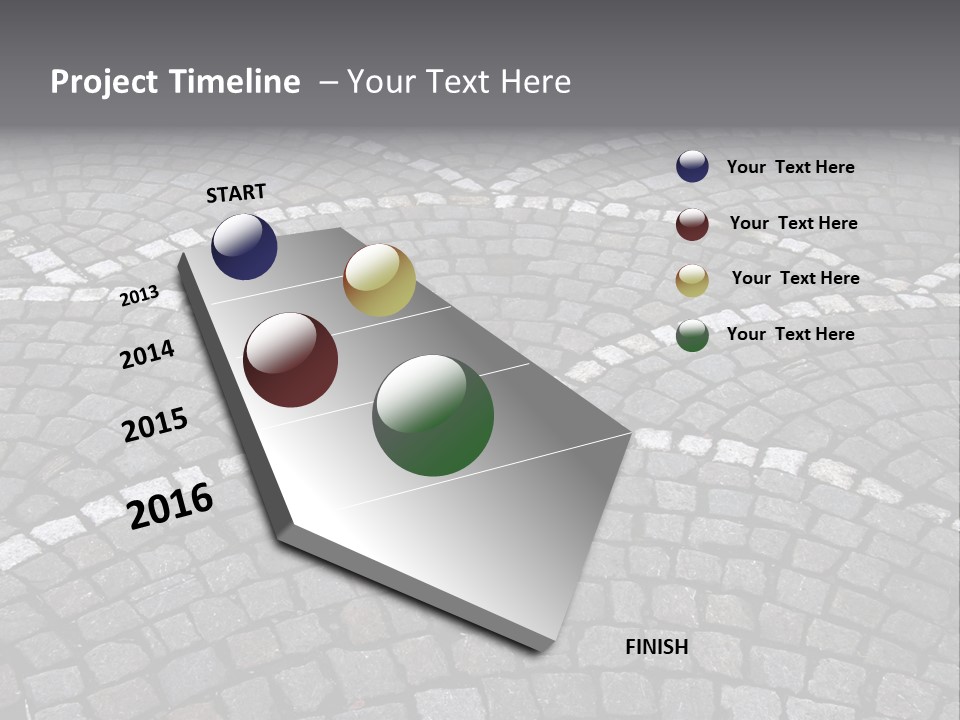 Project Timeline – Your Text Here

START

2013

2014

2015

2016

FINISH

Your Text Here

Your Text Here

Your Text Here

Your Text Here